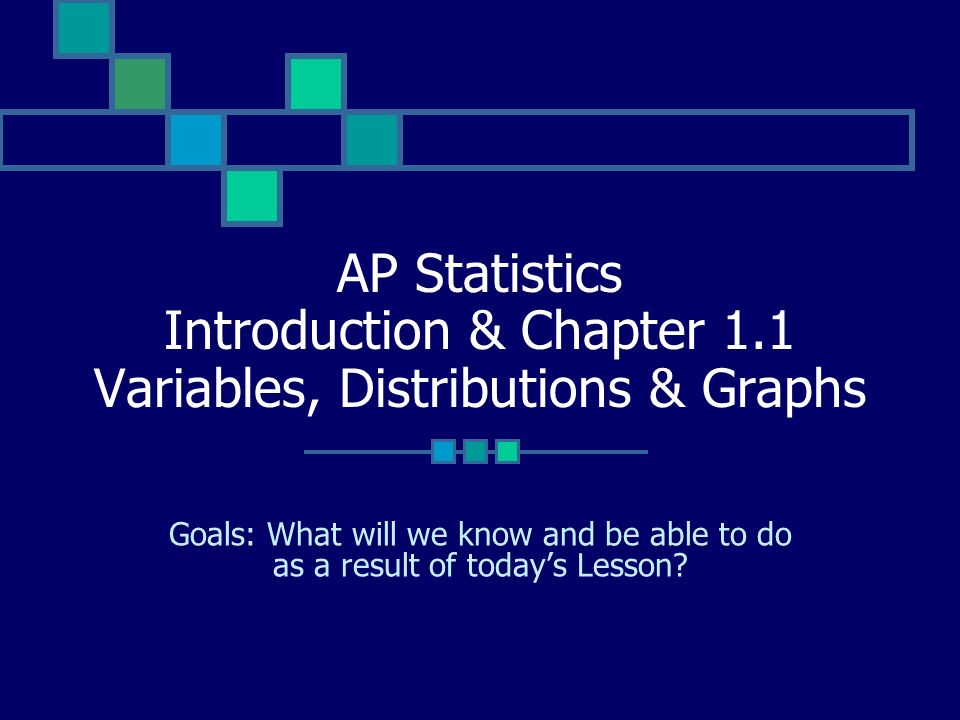 AP Statistics
Introduction & Chapter 1.1
Variables, Distributions & Graphs

Goals: What will we know and be able to do as a result of today’s Lesson?